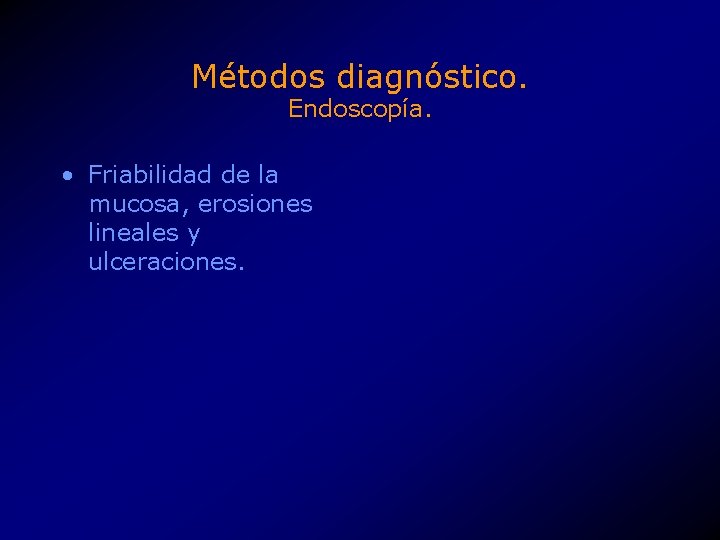 Métodos diagnóstico.
Endoscopía.

• Friabilidad de la mucosa, erosiones lineales y ulceraciones.